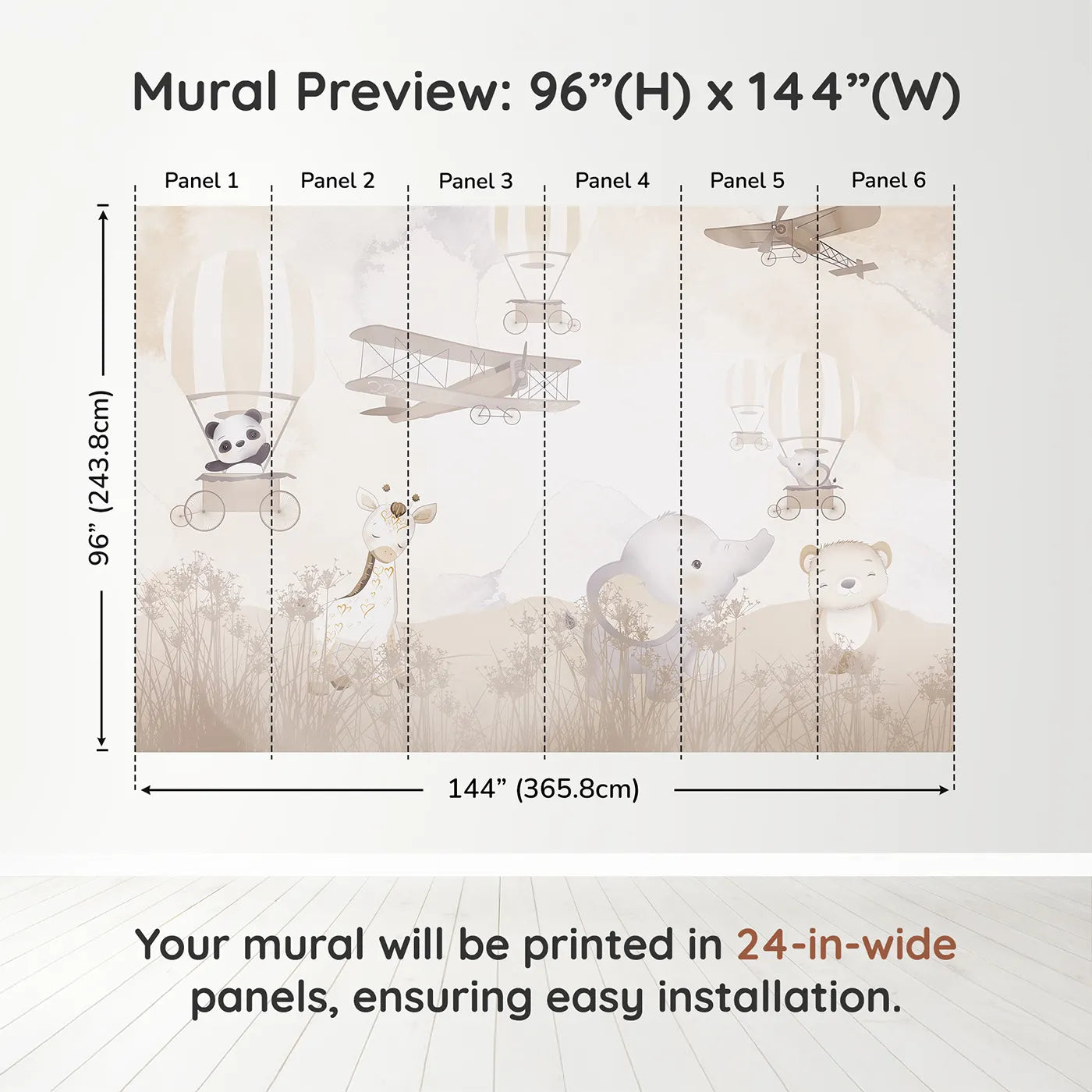 Mural Preview: 96”(H) x 144”(W)

Panel 1

Panel 2

Panel 3

Panel 4

Panel 5

Panel 6

96” (243.8cm)

144” (365.8cm)

Your mural will be printed in 24-in-wide panels, ensuring easy installation.